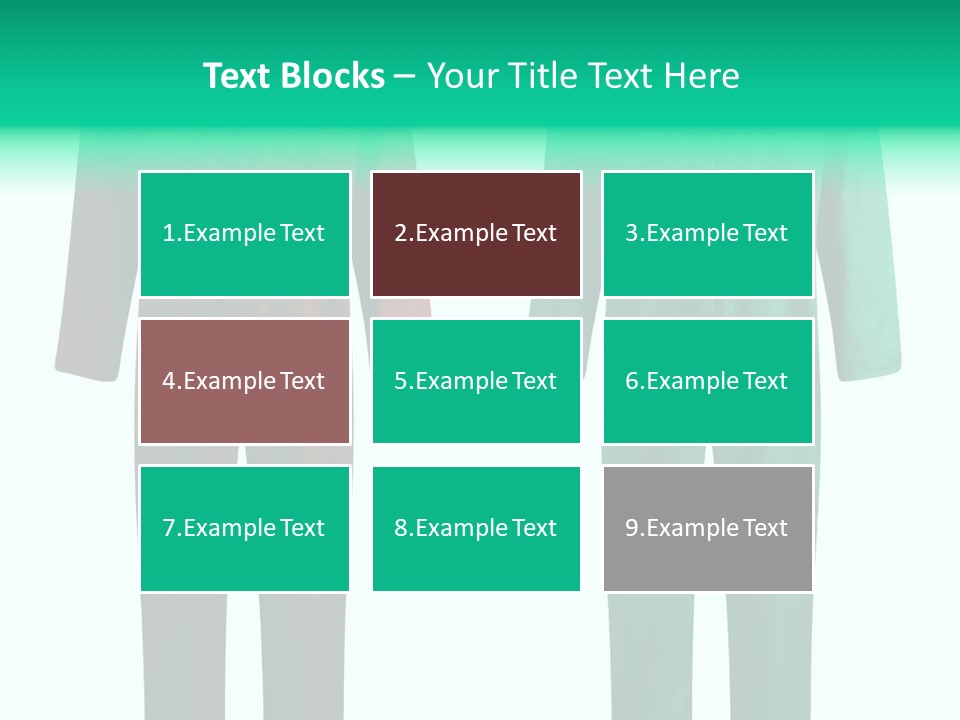 Text Blocks – Your Title Text Here

1.Example Text

2.Example Text

3.Example Text

4.Example Text

5.Example Text

6.Example Text

7.Example Text

8.Example Text

9.Example Text